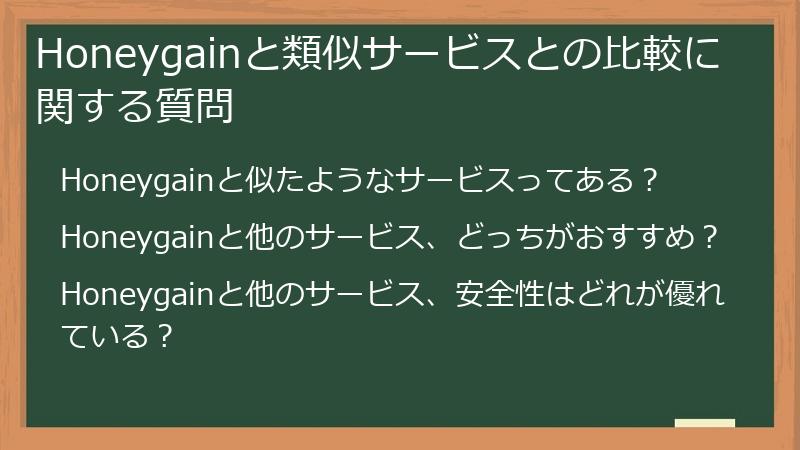 Honeygainと類似サービスとの比較に関する質問

Honeygainと似たようなサービスってある？

Honeygainと他のサービス、どっちがおすすめ？

Honeygainと他のサービス、安全性はどれが優れている？